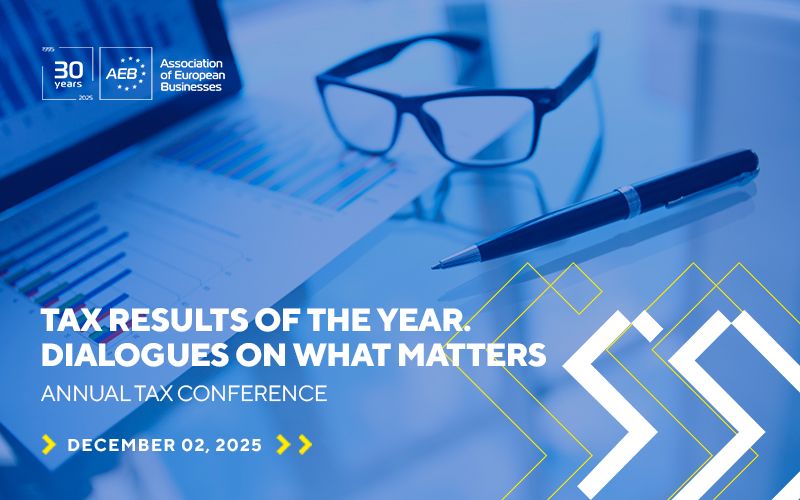 1995
30
years
2025

AEB

Association of European Businesses

TAX RESULTS OF THE YEAR. DIALOGUES ON WHAT MATTERS

ANNUAL TAX CONFERENCE

DECEMBER 02, 2025